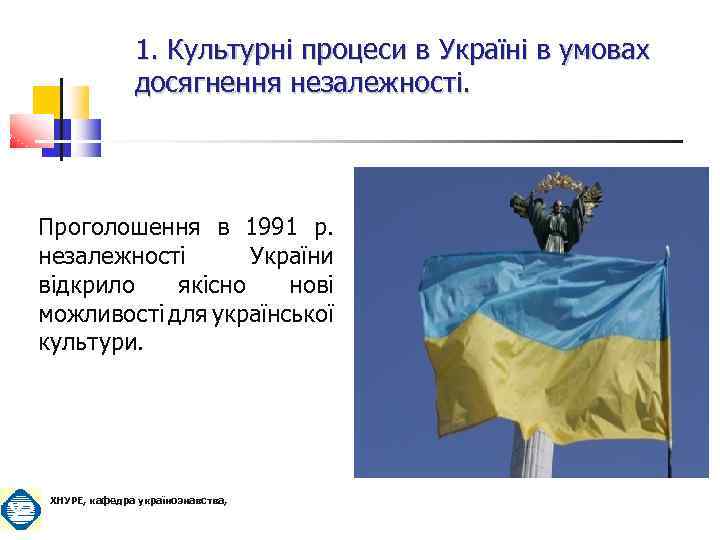 1. Культурні процеси в Україні в умовах досягнення незалежності.

Проголошення в 1991 р. незалежності України відкрило якісно нові можливості для української культури.

ХНУРЕ, кафедра українознавства,